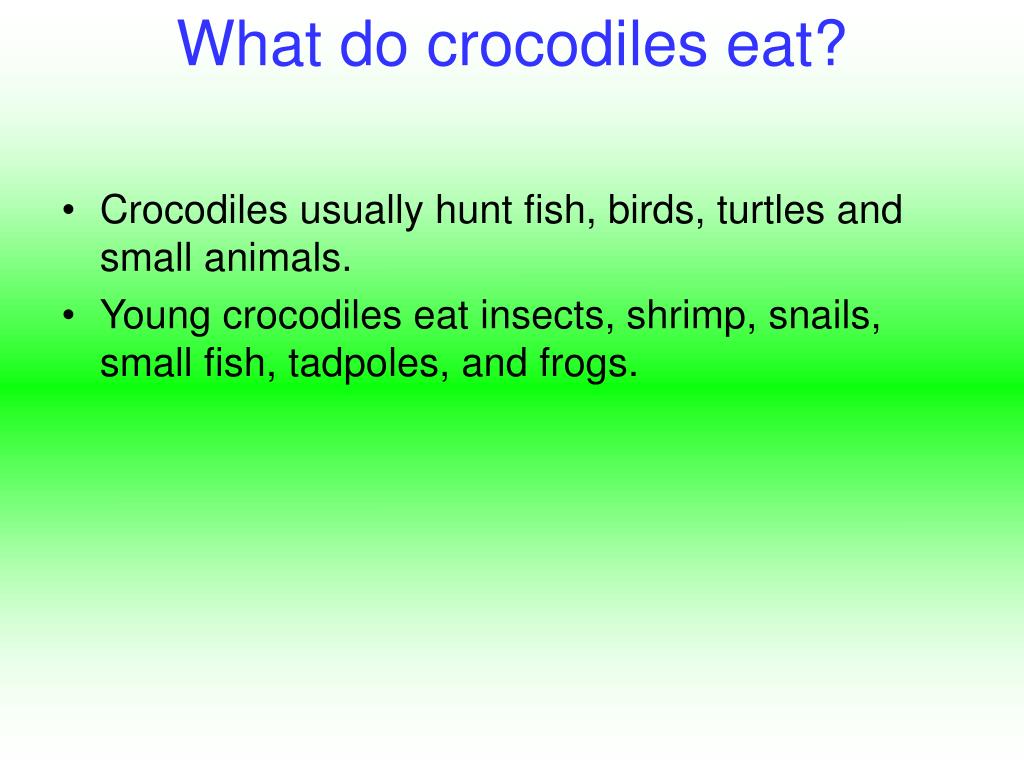 What do crocodiles eat?

• Crocodiles usually hunt fish, birds, turtles and small animals.
• Young crocodiles eat insects, shrimp, snails, small fish, tadpoles, and frogs.